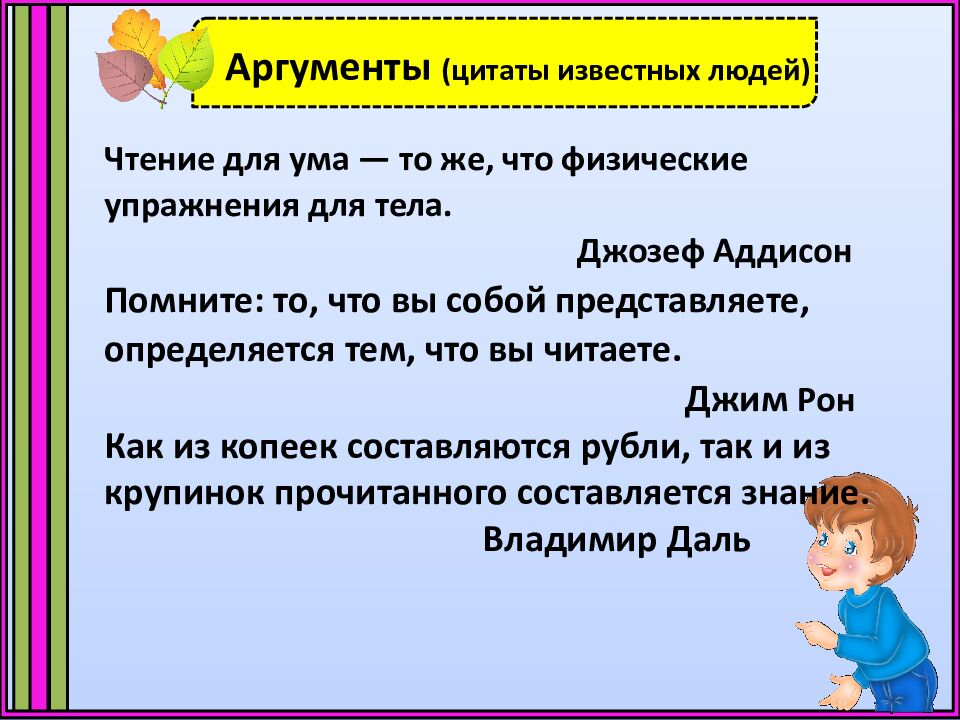 Аргументы (цитаты известных людей)

Чтение для ума — то же, что физические упражнения для тела.

Джозеф Аддисон

Помните: то, что вы собой представляете, определяется тем, что вы читаете.

Джим Рон

Как из копеек составляются рубли, так и из крупинок прочитанного составляется знание.

Владимир Даль